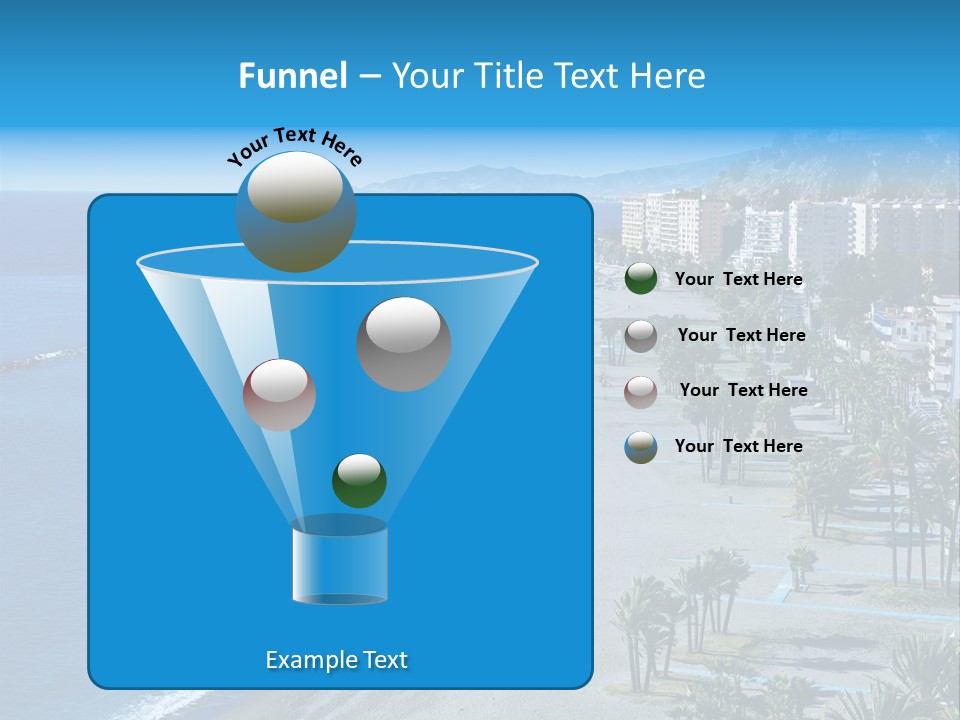 Funnel – Your Title Text Here

Your Text Here

Your Text Here

Your Text Here

Your Text Here

Your Text Here

Example Text